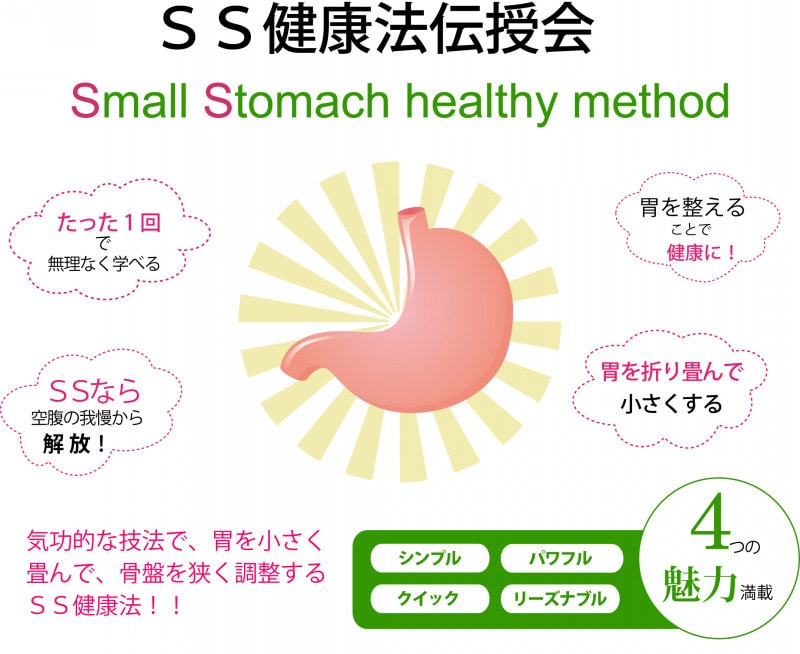 ＳＳ健康法伝授会

Small Stomach healthy method

たった１回
で
無理なく学べる

胃を整える
ことで
健康に！

ＳＳなら
空腹の我慢から
解放！

胃を折り畳んで
小さくする

気功的な技法で、胃を小さく畳んで、骨盤を狭く調整するＳＳ健康法！！

シンプル
パワフル
クイック
リーズナブル

4つの
魅力満載